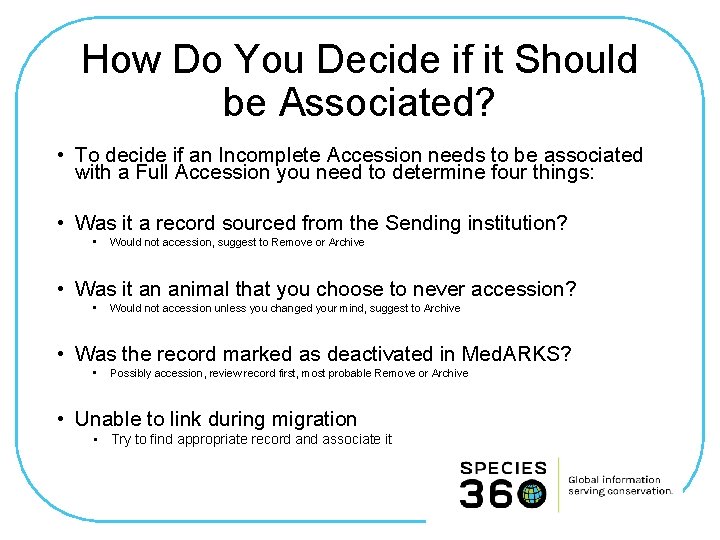 How Do You Decide if it Should be Associated?

• To decide if an Incomplete Accession needs to be associated with a Full Accession you need to determine four things:

• Was it a record sourced from the Sending institution?
  • Would not accession, suggest to Remove or Archive

• Was it an animal that you choose to never accession?
  • Would not accession unless you changed your mind, suggest to Archive

• Was the record marked as deactivated in MedARKS?
  • Possibly accession, review record first, most probable Remove or Archive

• Unable to link during migration
  • Try to find appropriate record and associate it

SPECIES 360
Global information serving conservation.